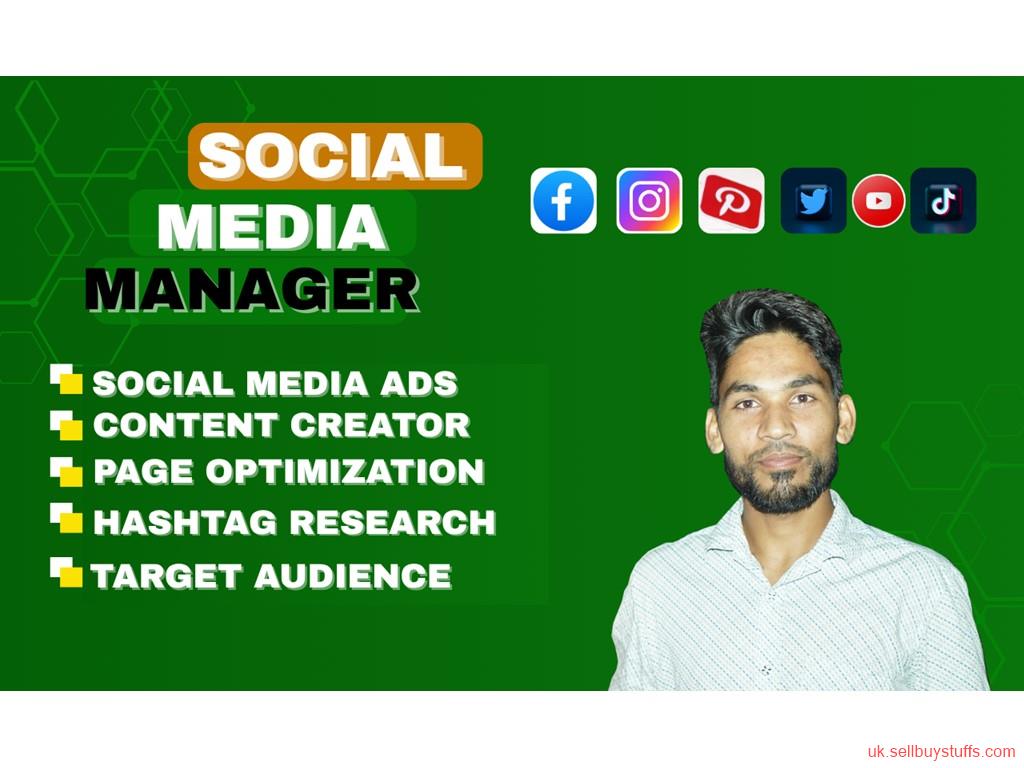 SOCIAL
MEDIA
MANAGER

SOCIAL MEDIA ADS
CONTENT CREATOR
PAGE OPTIMIZATION
HASHTAG RESEARCH
TARGET AUDIENCE

uk.sellbuystuffs.com